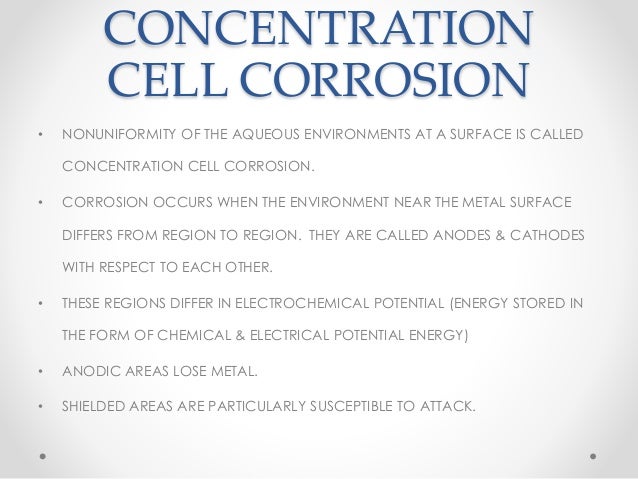 CONCENTRATION CELL CORROSION

• NONUNIFORMITY OF THE AQUEOUS ENVIRONMENTS AT A SURFACE IS CALLED CONCENTRATION CELL CORROSION.

• CORROSION OCCURS WHEN THE ENVIRONMENT NEAR THE METAL SURFACE DIFFERS FROM REGION TO REGION. THEY ARE CALLED ANODES & CATHODES WITH RESPECT TO EACH OTHER.

• THESE REGIONS DIFFER IN ELECTROCHEMICAL POTENTIAL (ENERGY STORED IN THE FORM OF CHEMICAL & ELECTRICAL POTENTIAL ENERGY)

• ANODIC AREAS LOSE METAL.

• SHIELDED AREAS ARE PARTICULARLY SUSCEPTIBLE TO ATTACK.